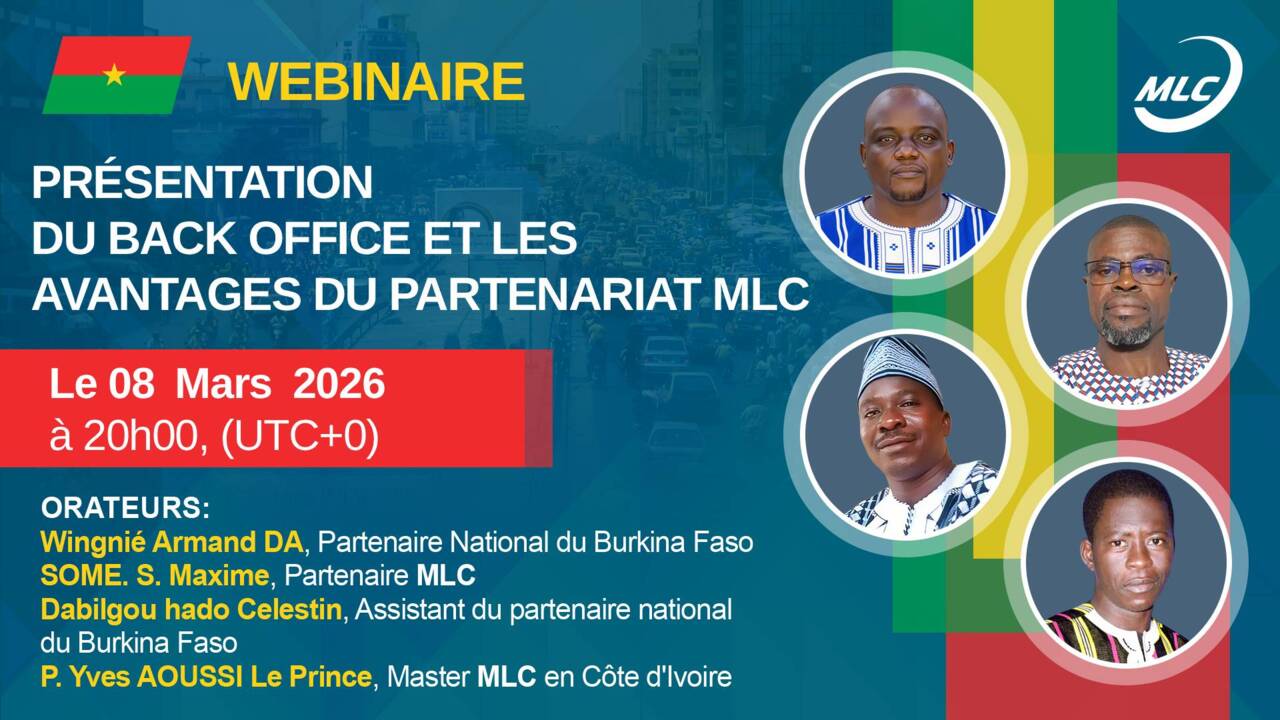 WEBINAIRE

MLC

PRÉSENTATION DU BACK OFFICE ET LES AVANTAGES DU PARTENARIAT MLC

Le 08 Mars 2026
à 20h00, (UTC+0)

ORATEURS:
Wingnié Armand DA, Partenaire National du Burkina Faso
SOME. S. Maxime, Partenaire MLC
Dabilgou hado Celestin, Assistant du partenaire national du Burkina Faso
P. Yves AOUSSI Le Prince, Master MLC en Côte d'Ivoire